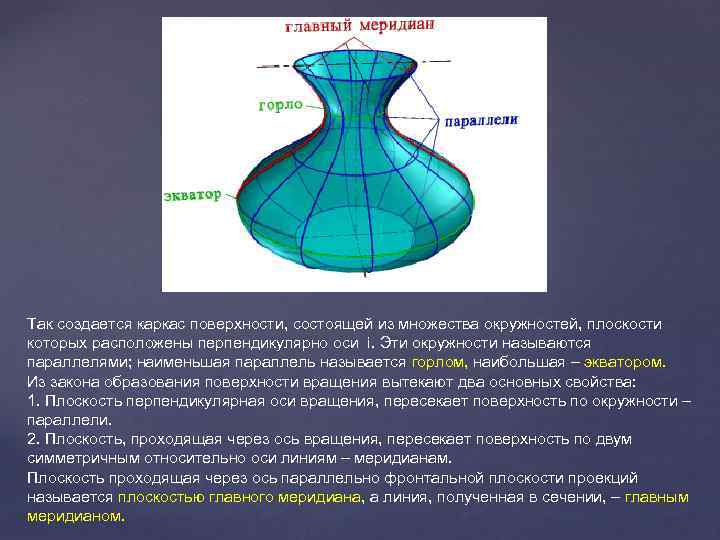 главный меридиан

горло

параллели

экватор

Так создается каркас поверхности, состоящей из множества окружностей, плоскости которых расположены перпендикулярно оси i. Эти окружности называются параллелями; наименьшая параллель называется горлом, наибольшая – экватором.

Из закона образования поверхности вращения вытекают два основных свойства:

1. Плоскость перпендикулярная оси вращения, пересекает поверхность по окружности – параллели.

2. Плоскость, проходящая через ось вращения, пересекает поверхность по двум симметричным относительно оси линиям – меридианам.

Плоскость проходящая через ось параллельно фронтальной плоскости проекций называется плоскостью главного меридиана, а линия, полученная в сечении, – главным меридианом.